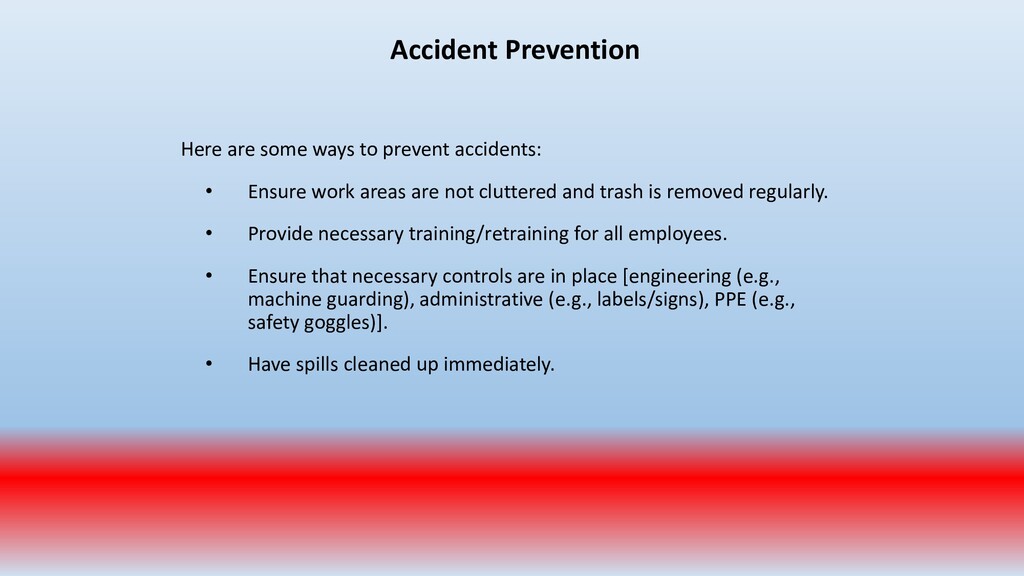 Accident Prevention

Here are some ways to prevent accidents:

• Ensure work areas are not cluttered and trash is removed regularly.

• Provide necessary training/retraining for all employees.

• Ensure that necessary controls are in place [engineering (e.g., machine guarding), administrative (e.g., labels/signs), PPE (e.g., safety goggles)].

• Have spills cleaned up immediately.